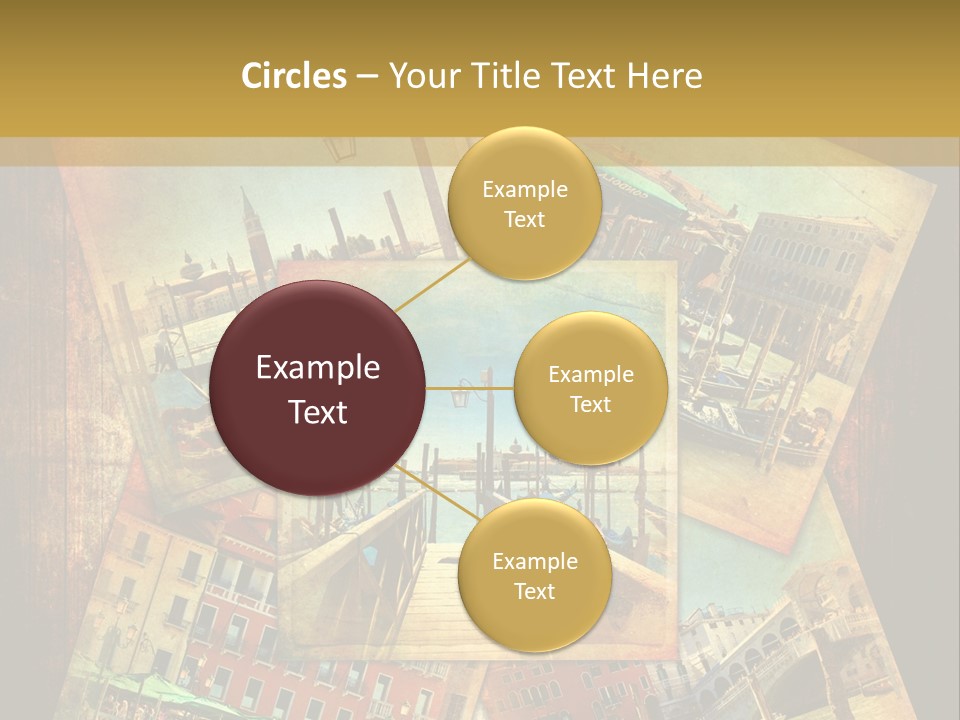 Circles – Your Title Text Here

Example Text

Example Text

Example Text

Example Text